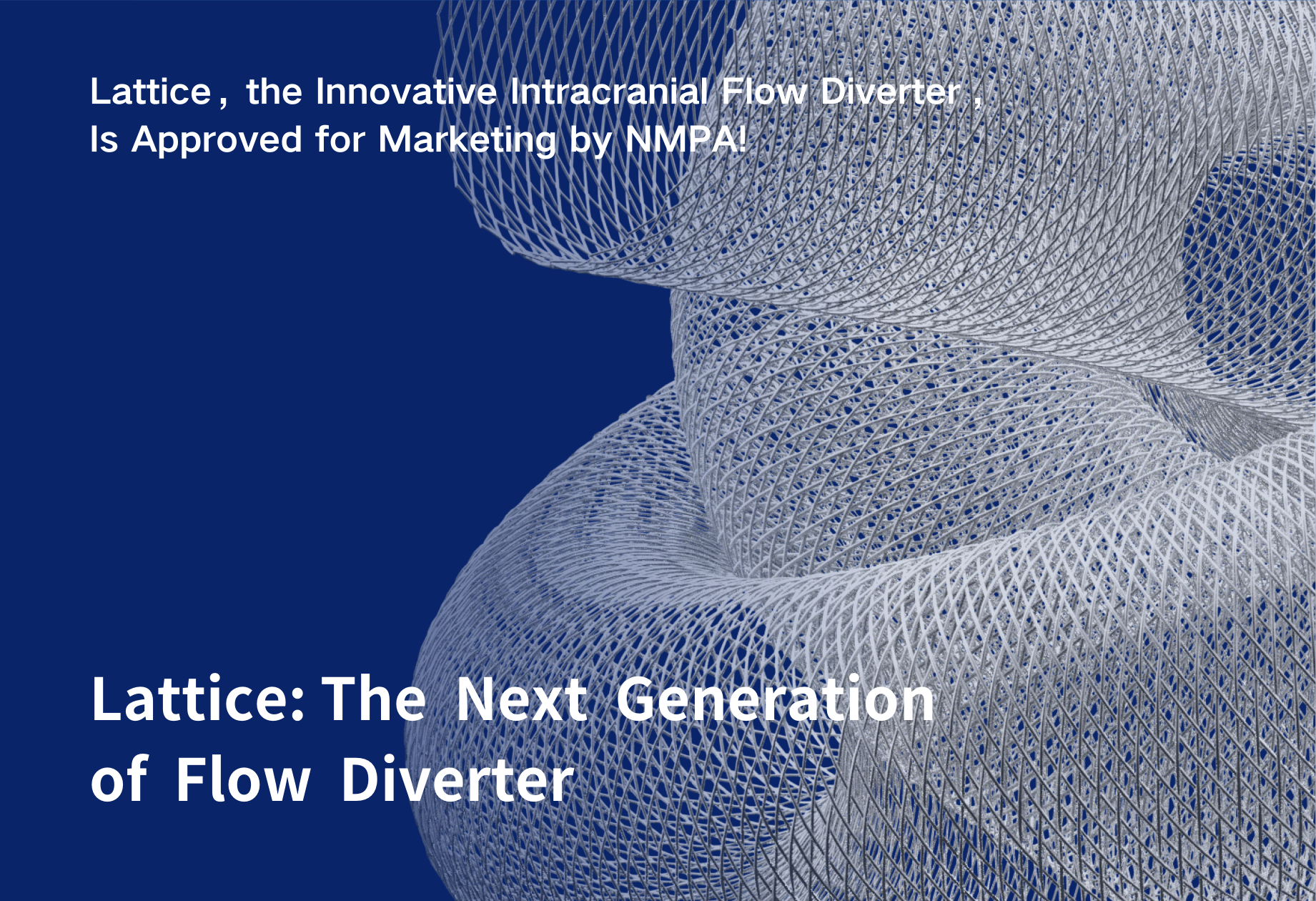 Lattice, the Innovative Intracranial Flow Diverter, Is Approved for Marketing by NMPA!

Lattice: The Next Generation of Flow Diverter